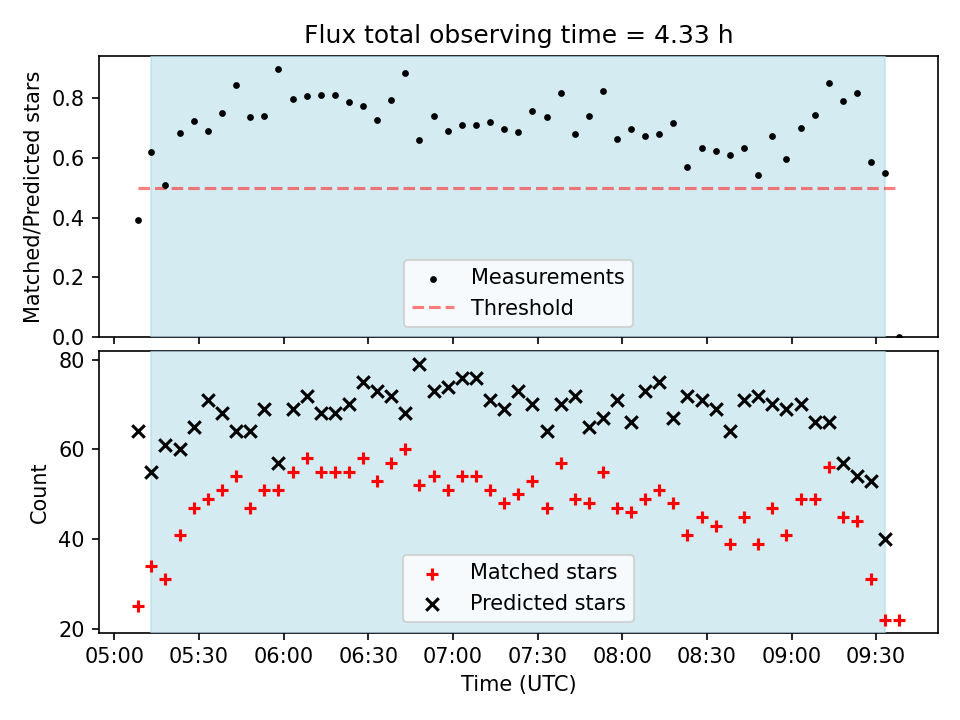 Flux total observing time = 4.33 h

Matched/Predicted stars

0.8
0.6
0.4
0.2
0.0

Measurements
Threshold

Count

80
60
40
20

Matched stars
Predicted stars

05:00 05:30 06:00 06:30 07:00 07:30 08:00 08:30 09:00 09:30

Time (UTC)